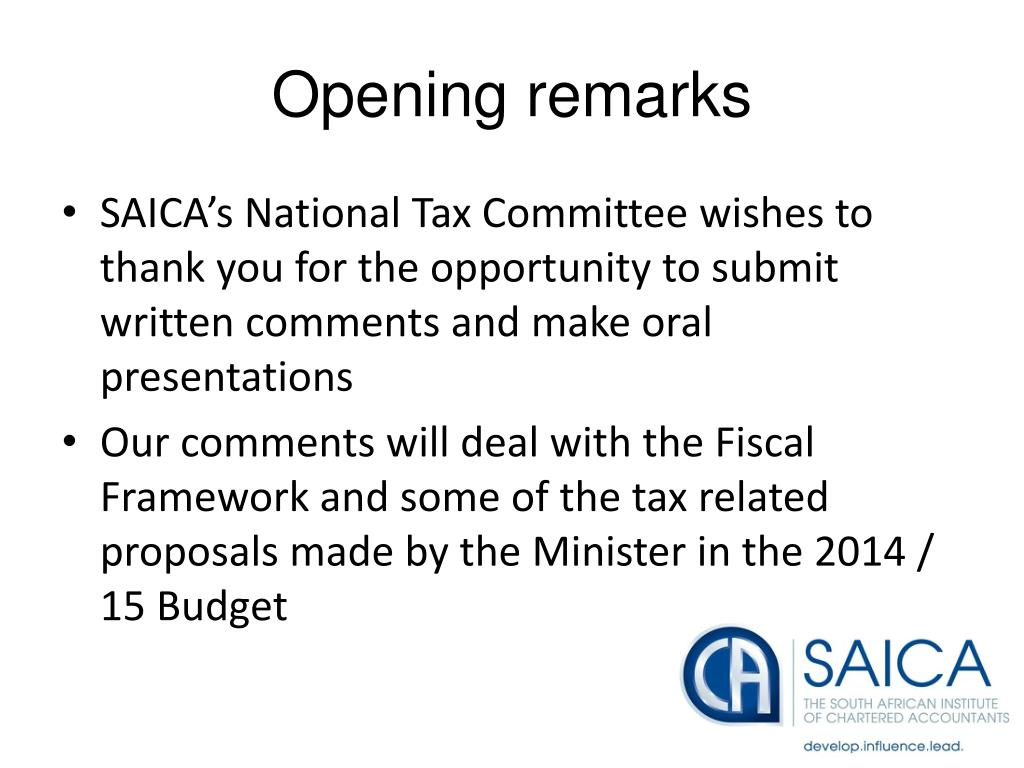 Opening remarks

• SAICA's National Tax Committee wishes to thank you for the opportunity to submit written comments and make oral presentations

• Our comments will deal with the Fiscal Framework and some of the tax related proposals made by the Minister in the 2014 / 15 Budget

CA SAICA
THE SOUTH AFRICAN INSTITUTE OF CHARTERED ACCOUNTANTS
develop.influence.lead.